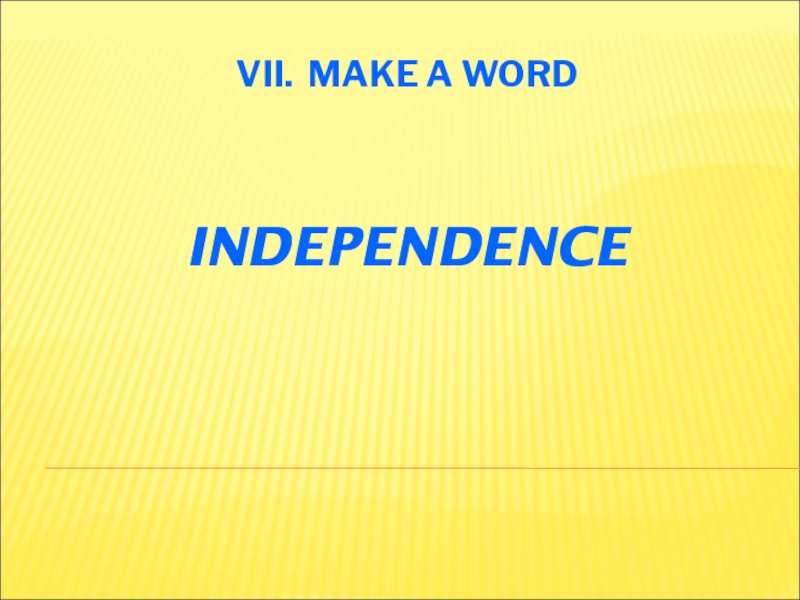 VII. MAKE A WORD

INDEPENDENCE